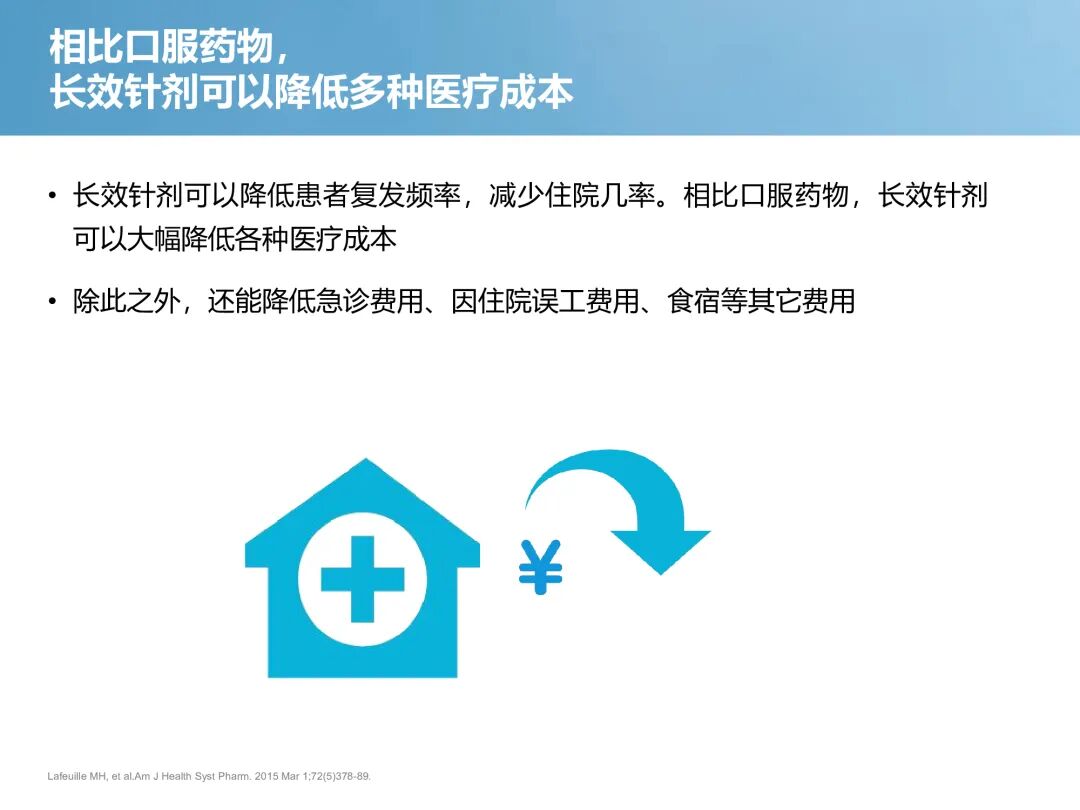 相比口服药物，
长效针剂可以降低多种医疗成本

• 长效针剂可以降低患者复发频率，减少住院几率。相比口服药物，长效针剂可以大幅降低各种医疗成本

• 除此之外，还能降低急诊费用、因住院误工费用、食宿等其它费用

¥

Lafeuille MH, et al.Am J Health Syst Pharm. 2015 Mar 1;72(5)378-89.